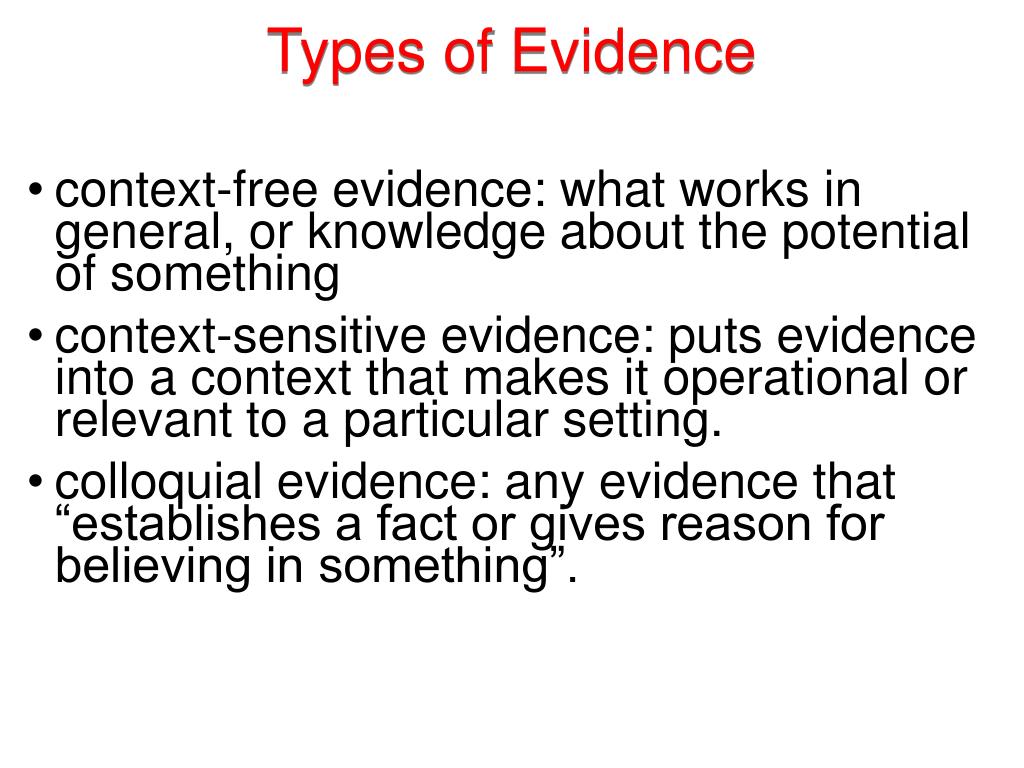 Types of Evidence

• context-free evidence: what works in general, or knowledge about the potential of something

• context-sensitive evidence: puts evidence into a context that makes it operational or relevant to a particular setting.

• colloquial evidence: any evidence that “establishes a fact or gives reason for believing in something”.